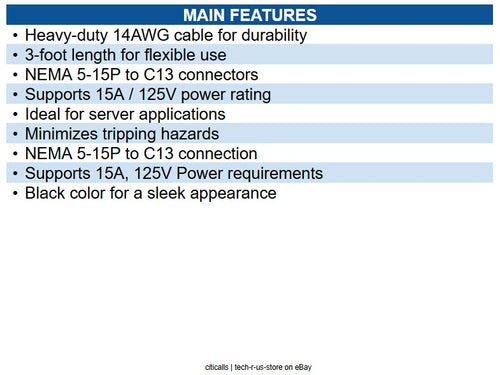 MAIN FEATURES

• Heavy-duty 14AWG cable for durability
• 3-foot length for flexible use
• NEMA 5-15P to C13 connectors
• Supports 15A / 125V power rating
• Ideal for server applications
• Minimizes tripping hazards
• NEMA 5-15P to C13 connection
• Supports 15A, 125V Power requirements
• Black color for a sleek appearance

citicalls | tech-r-us-store on eBay